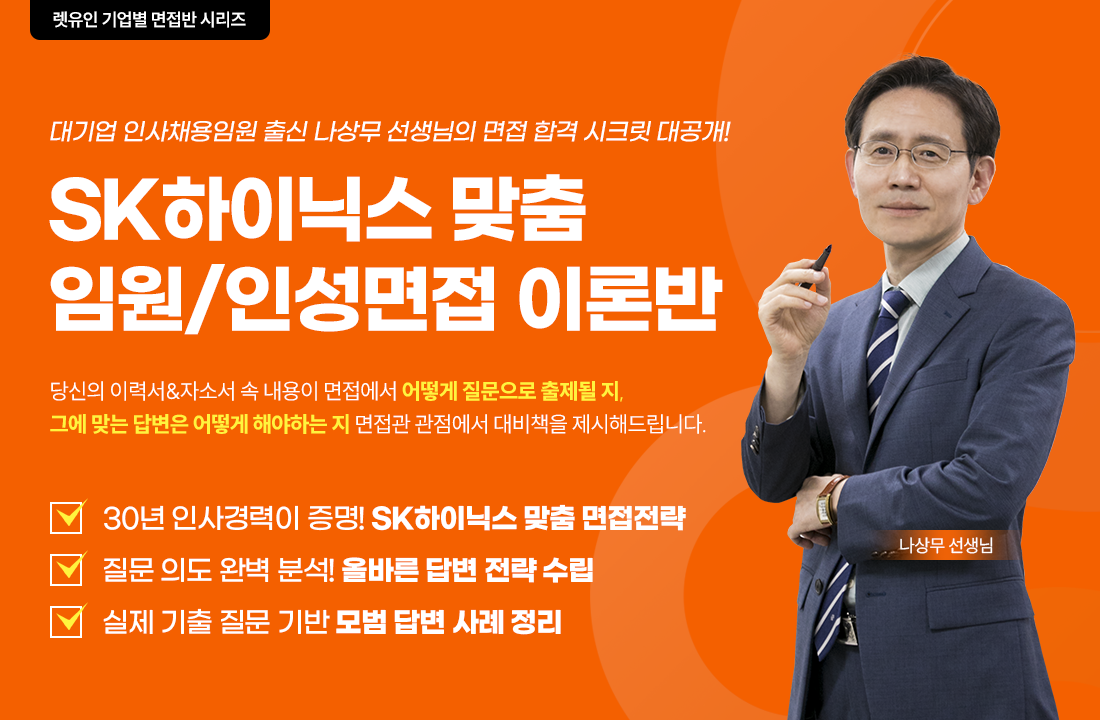 렛유인 기업별 면접반 시리즈

대기업 인사채용임원 출신 나상무 선생님의 면접 합격 시크릿 대공개!

SK하이닉스 맞춤
임원/인성면접 이론반

당신의 이력서&자소서 속 내용이 면접에서 어떻게 질문으로 출제될 지, 그에 맞는 답변은 어떻게 해야하는 지 면접관 관점에서 대비책을 제시해드립니다.

30년 인사경력이 증명! SK하이닉스 맞춤 면접전략
질문 의도 완벽 분석! 올바른 답변 전략 수립
실제 기출 질문 기반 모범 답변 사례 정리

나상무 선생님